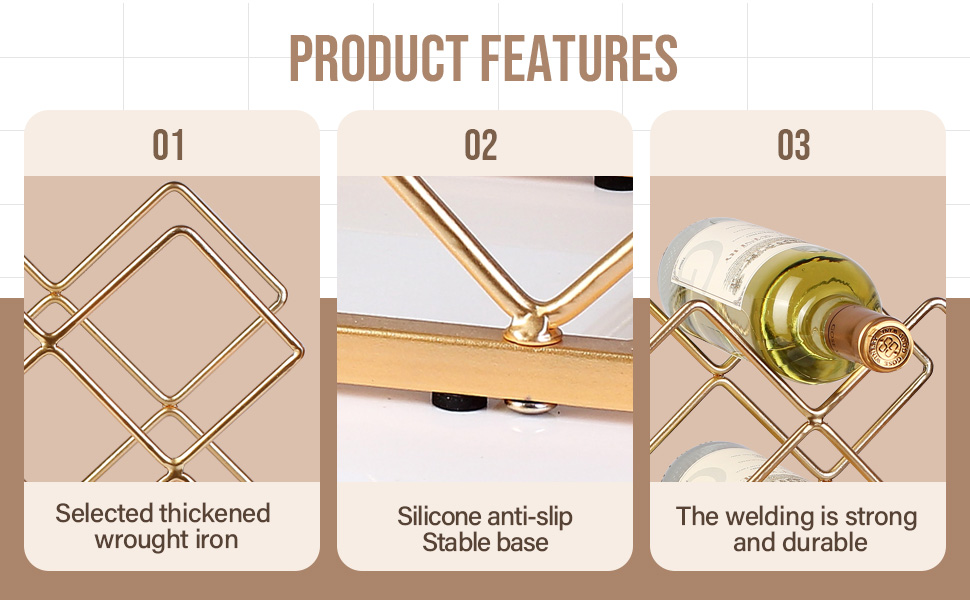 PRODUCT FEATURES

01

Selected thickened wrought iron

02

Silicone anti-slip Stable base

03

The welding is strong and durable